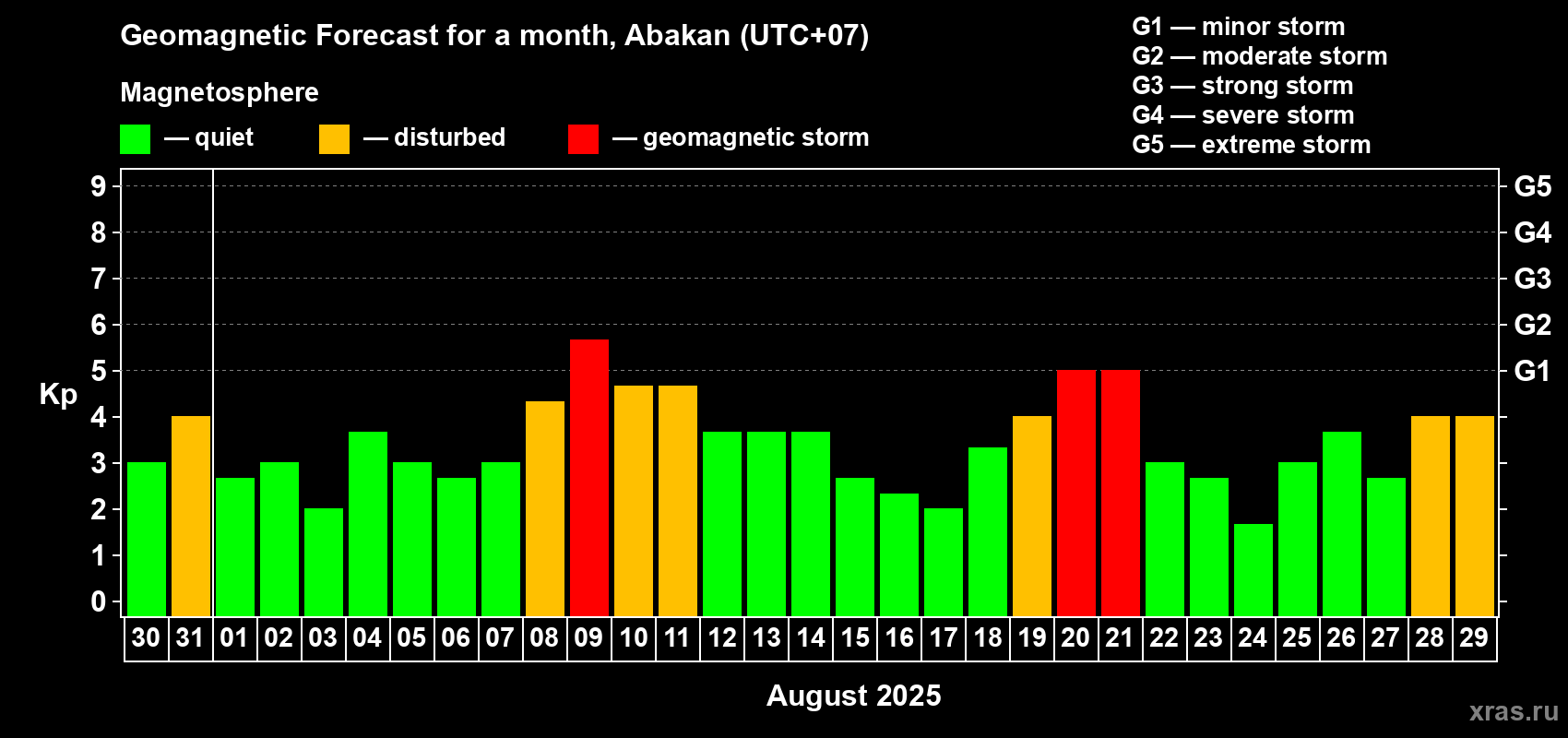 Geomagnetic Forecast for a month, Abakan (UTC+07)

Magnetosphere

— quiet — disturbed — geomagnetic storm

G1 — minor storm
G2 — moderate storm
G3 — strong storm
G4 — severe storm
G5 — extreme storm

Kp

9
8
7
6
5
4
3
2
1
0

G5
G4
G3
G2
G1

30 31 01 02 03 04 05 06 07 08 09 10 11 12 13 14 15 16 17 18 19 20 21 22 23 24 25 26 27 28 29

August 2025

xras.ru